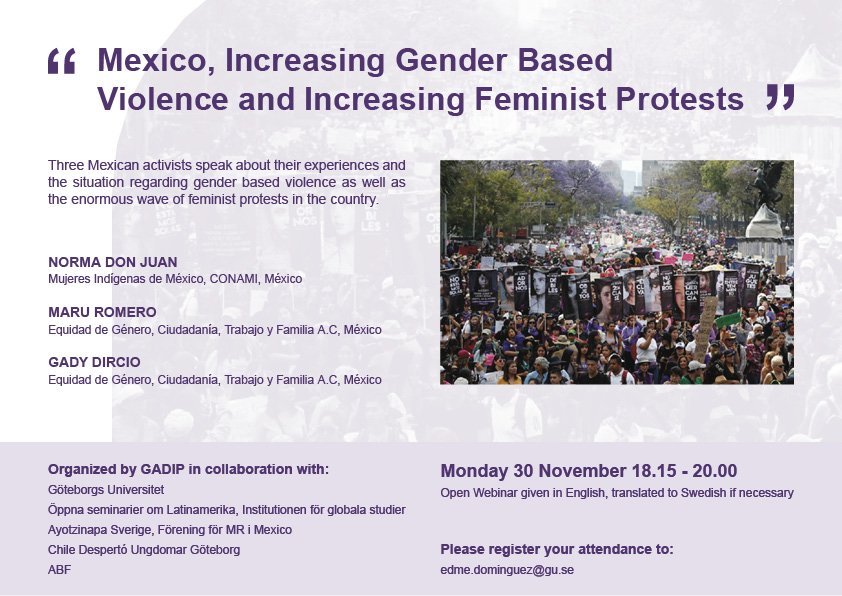 “ Mexico, Increasing Gender Based Violence and Increasing Feminist Protests ”

Three Mexican activists speak about their experiences and the situation regarding gender based violence as well as the enormous wave of feminist protests in the country.

NORMA DON JUAN
Mujeres Indígenas de México, CONAMI, México

MARU ROMERO
Equidad de Género, Ciudadanía, Trabajo y Familia A.C, México

GADY DIRCIO
Equidad de Género, Ciudadanía, Trabajo y Familia A.C, México

Organized by GADIP in collaboration with:
Göteborgs Universitet
Öppna seminarier om Latinamerika, Institutionen för globala studier
Ayotzinapa Sverige, Förening för MR i Mexico
Chile Despertó Ungdomar Göteborg
ABF

Monday 30 November 18.15 - 20.00
Open Webinar given in English, translated to Swedish if necessary

Please register your attendance to:
edme.dominguez@gu.se